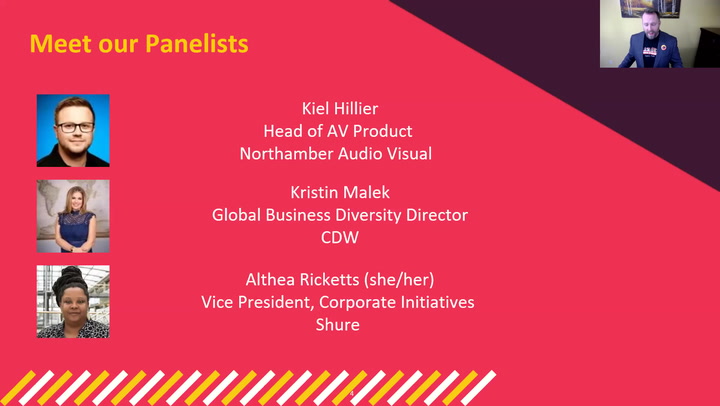 Meet our Panelists

Kiel Hillier
Head of AV Product
Northamber Audio Visual

Kristin Malek
Global Business Diversity Director
CDW

Althea Ricketts (she/her)
Vice President, Corporate Initiatives
Shure

4